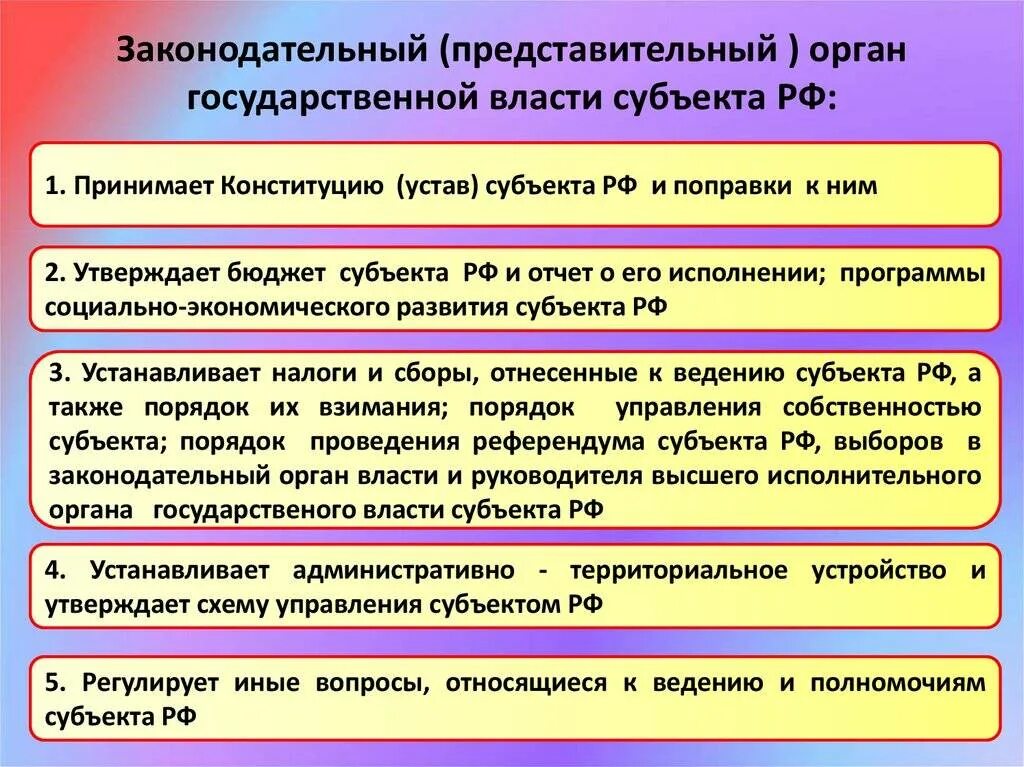 Законодательный (представительный ) орган государственной власти субъекта РФ:

1. Принимает Конституцию (устав) субъекта РФ и поправки к ним

2. Утверждает бюджет субъекта РФ и отчет о его исполнении; программы социально-экономического развития субъекта РФ

3. Устанавливает налоги и сборы, отнесенные к ведению субъекта РФ, а также порядок их взимания; порядок управления собственностью субъекта; порядок проведения референдума субъекта РФ, выборов в законодательный орган власти и руководителя высшего исполнительного органа государственого власти субъекта РФ

4. Устанавливает административно - территориальное устройство и утверждает схему управления субъектом РФ

5. Регулирует иные вопросы, относящиеся к ведению и полномочиям субъекта РФ